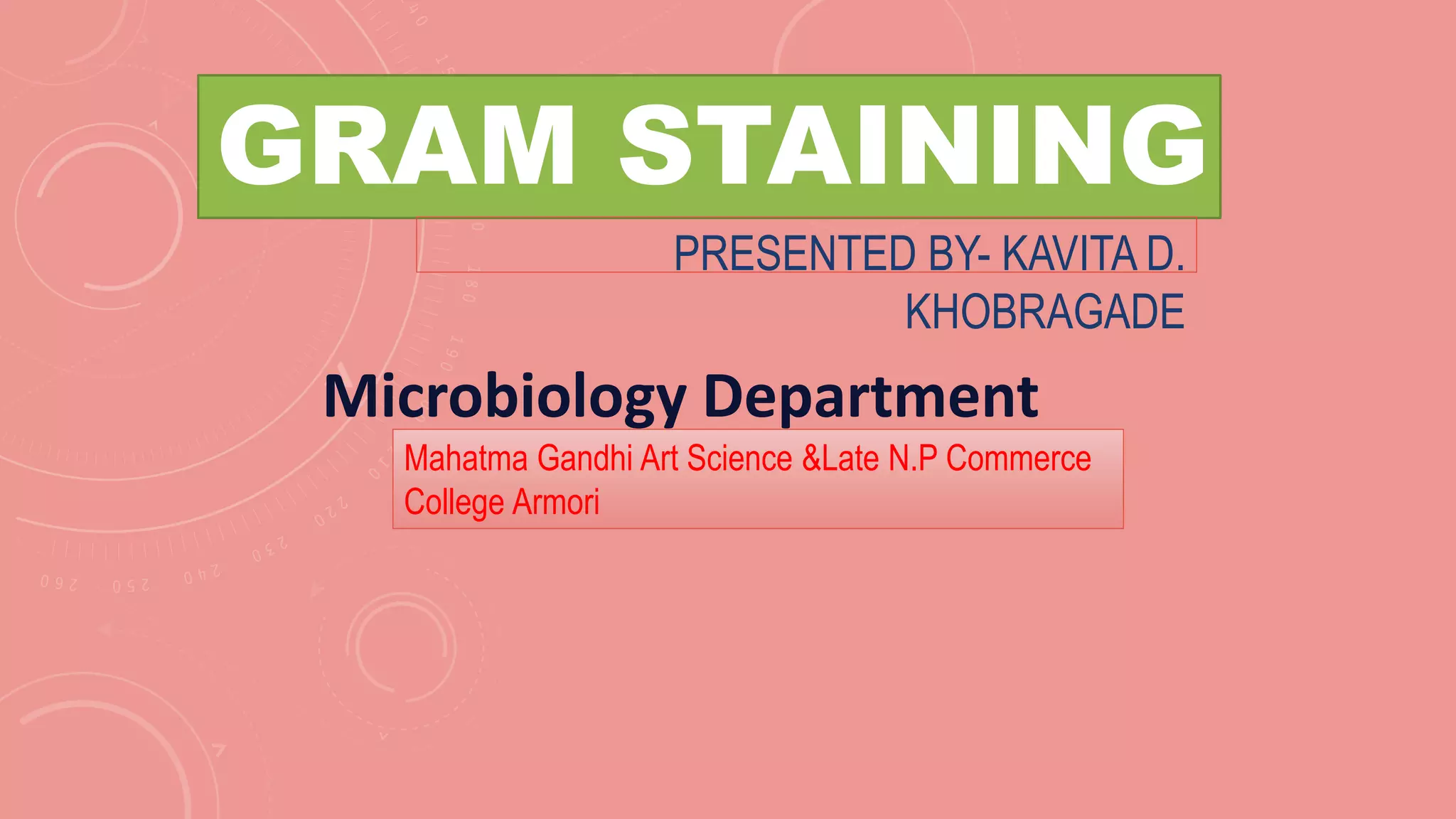 GRAM STAINING

PRESENTED BY- KAVITA D. KHOBRAGADE

Microbiology Department

Mahatma Gandhi Art Science &Late N.P Commerce College Armori